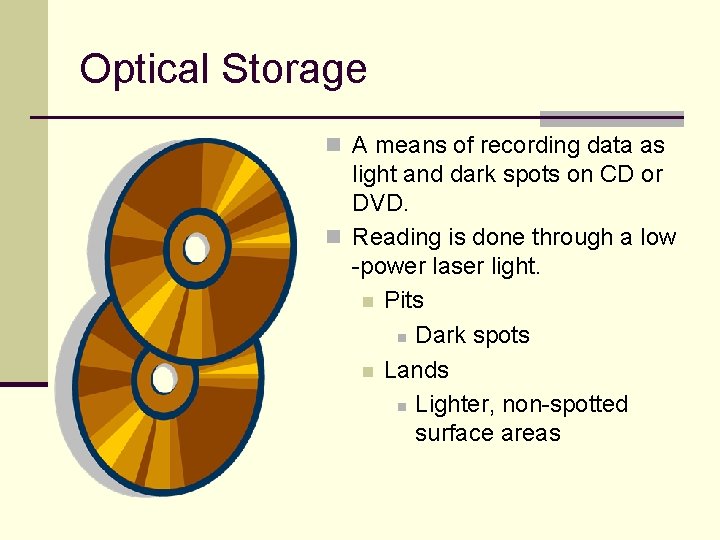 Optical Storage

A means of recording data as light and dark spots on CD or DVD.

Reading is done through a low -power laser light.

Pits

Dark spots

Lands

Lighter, non-spotted surface areas